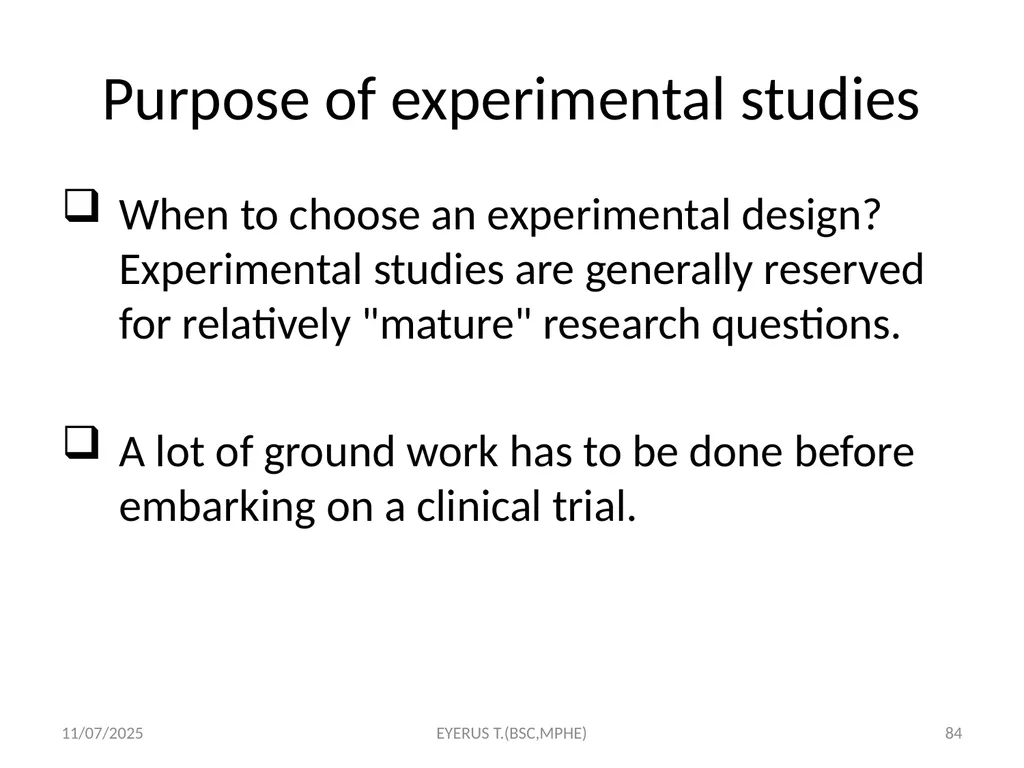 Purpose of experimental studies

❑ When to choose an experimental design? Experimental studies are generally reserved for relatively "mature" research questions.

❑ A lot of ground work has to be done before embarking on a clinical trial.

11/07/2025 EYERUS T.(BSC,MPHE) 84